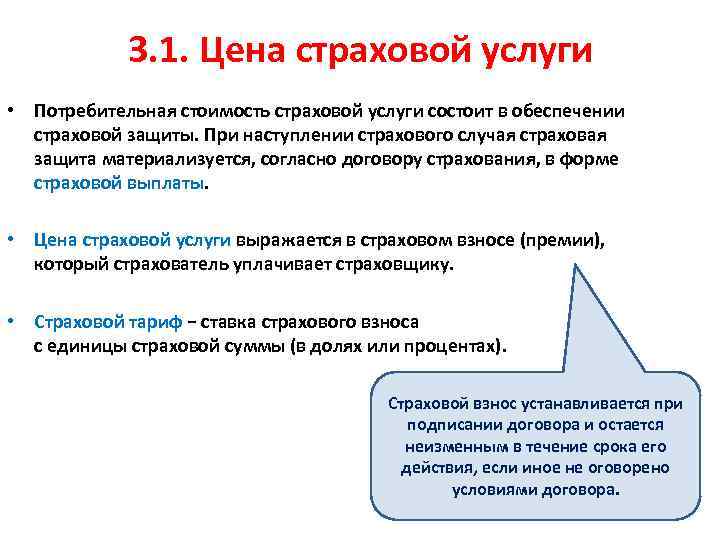 3.1. Цена страховой услуги

• Потребительная стоимость страховой услуги состоит в обеспечении страховой защиты. При наступлении страхового случая страховая защита материализуется, согласно договору страхования, в форме страховой выплаты.

• Цена страховой услуги выражается в страховом взносе (премии), который страхователь уплачивает страховщику.

• Страховой тариф – ставка страхового взноса с единицы страховой суммы (в долях или процентах).

Страховой взнос устанавливается при подписании договора и остается неизменным в течение срока его действия, если иное не оговорено условиями договора.